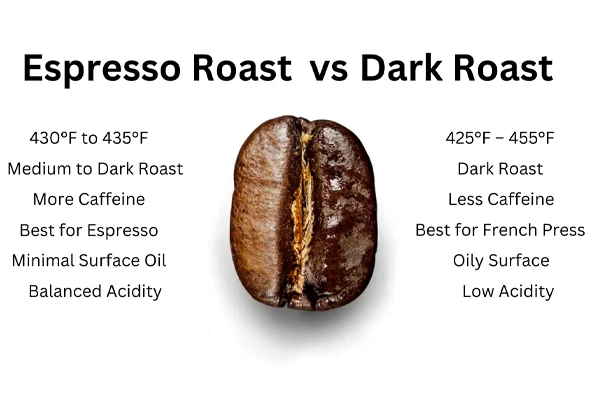 Espresso Roast vs Dark Roast

430°F to 435°F
Medium to Dark Roast
More Caffeine
Best for Espresso
Minimal Surface Oil
Balanced Acidity

425°F – 455°F
Dark Roast
Less Caffeine
Best for French Press
Oily Surface
Low Acidity